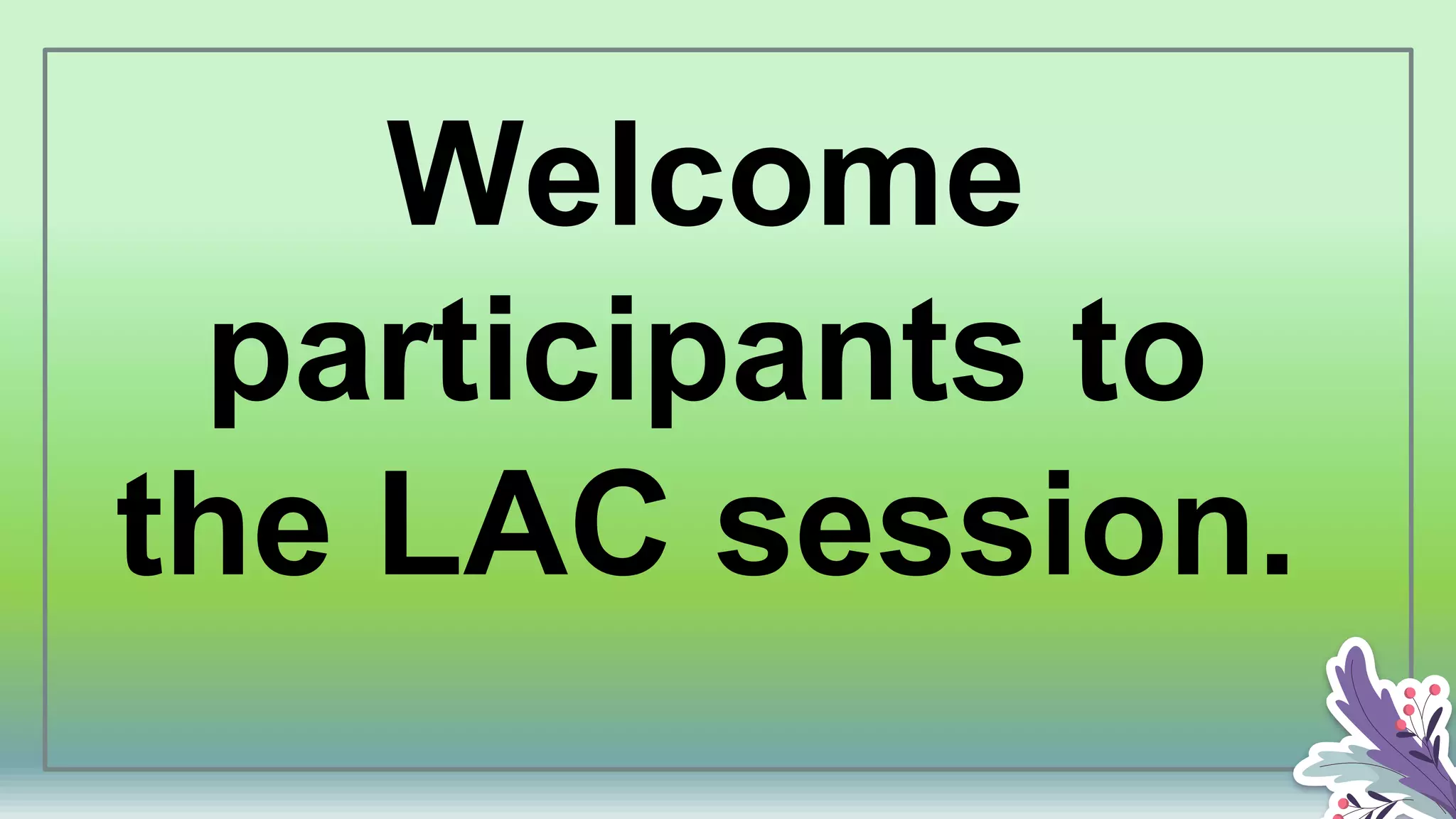 Welcome participants to the LAC session.